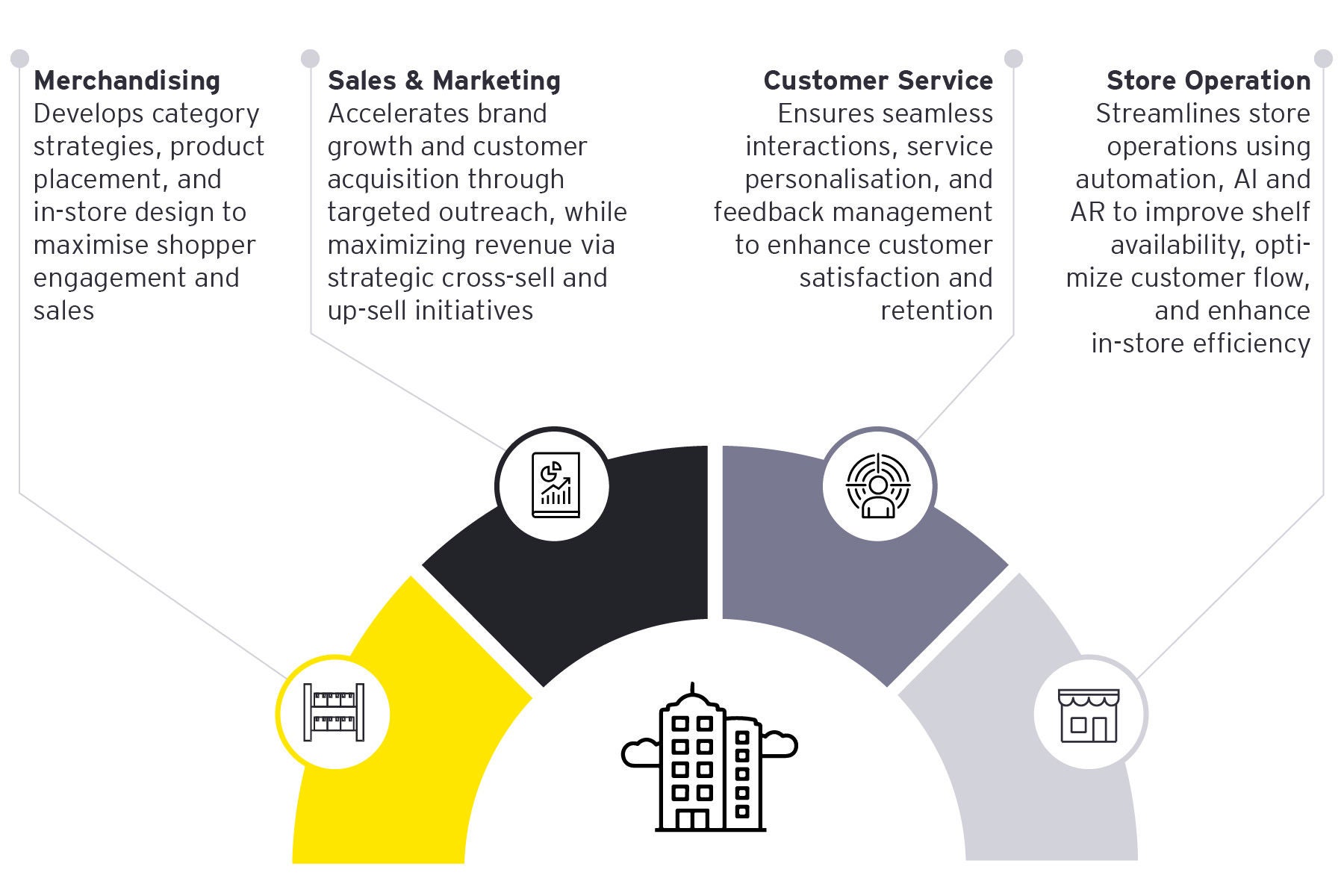 Merchandising
Develops category strategies, product placement, and in-store design to maximise shopper engagement and sales

Sales & Marketing
Accelerates brand growth and customer acquisition through targeted outreach, while maximizing revenue via strategic cross-sell and up-sell initiatives

Customer Service
Ensures seamless interactions, service personalisation, and feedback management to enhance customer satisfaction and retention

Store Operation
Streamlines store operations using automation, AI and AR to improve shelf availability, optimize customer flow, and enhance in-store efficiency